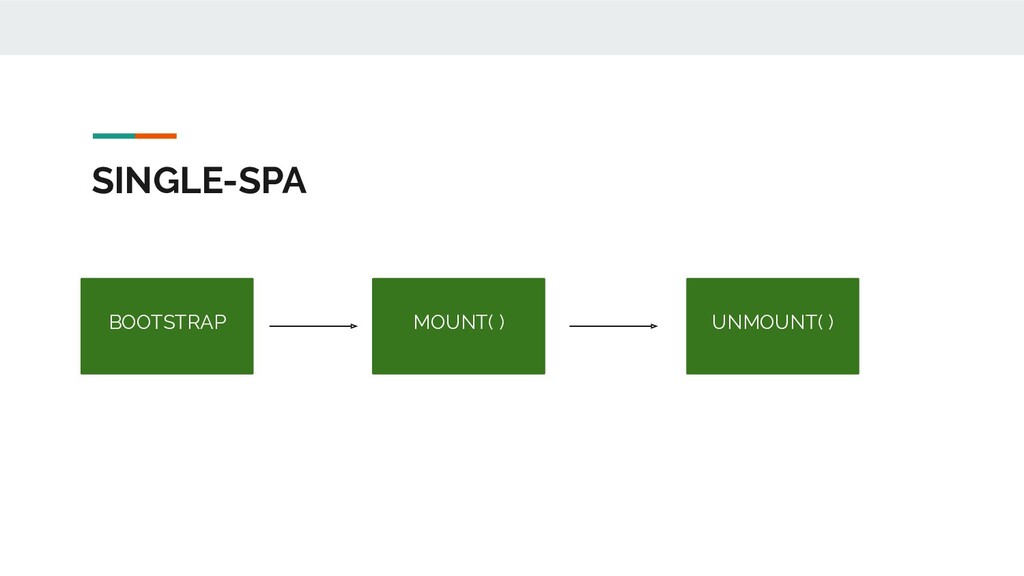 SINGLE-SPA

BOOTSTRAP

MOUNT( )

UNMOUNT( )